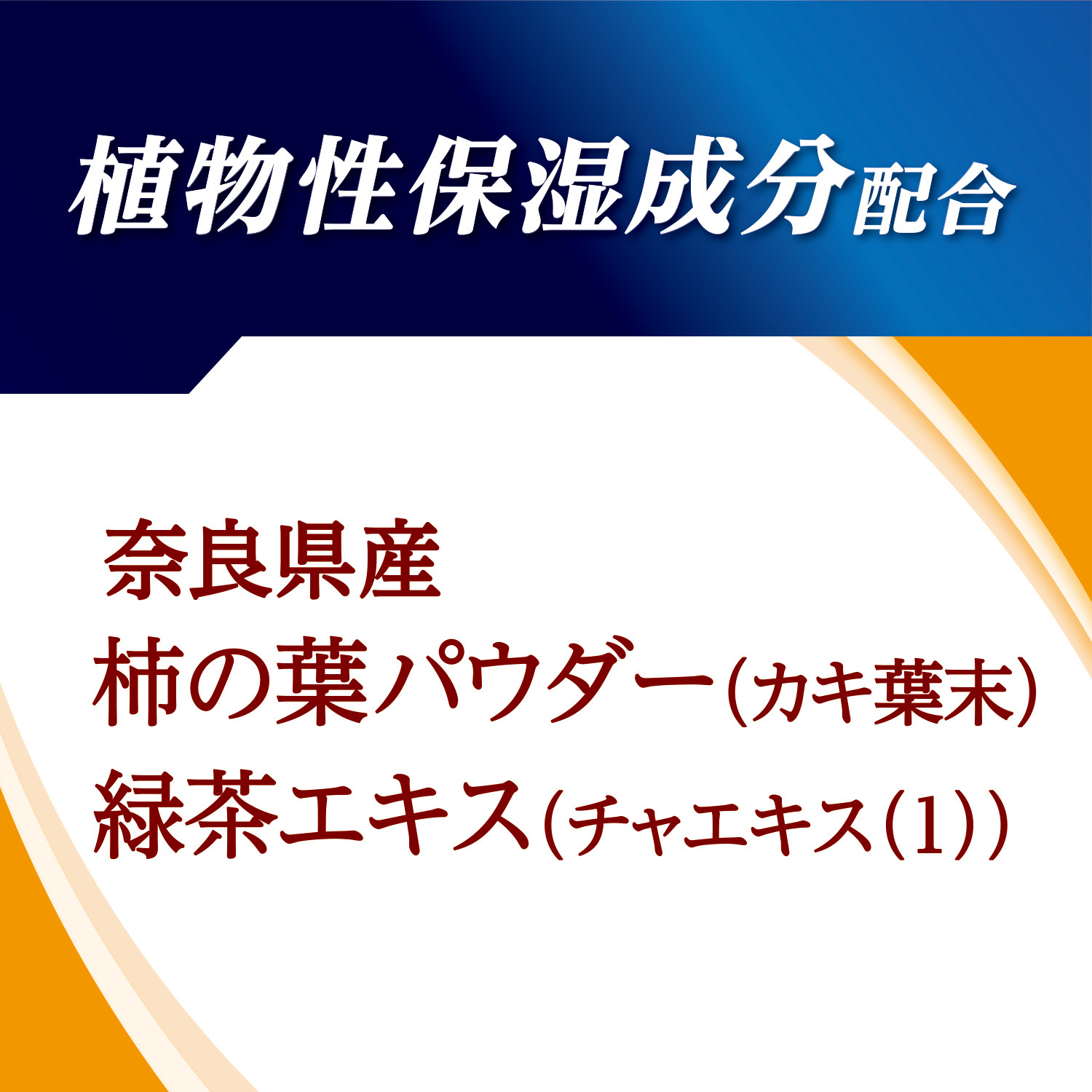 植物性保湿成分配合

奈良県産
柿の葉パウダー(カキ葉末)
緑茶エキス(チャエキス(1))